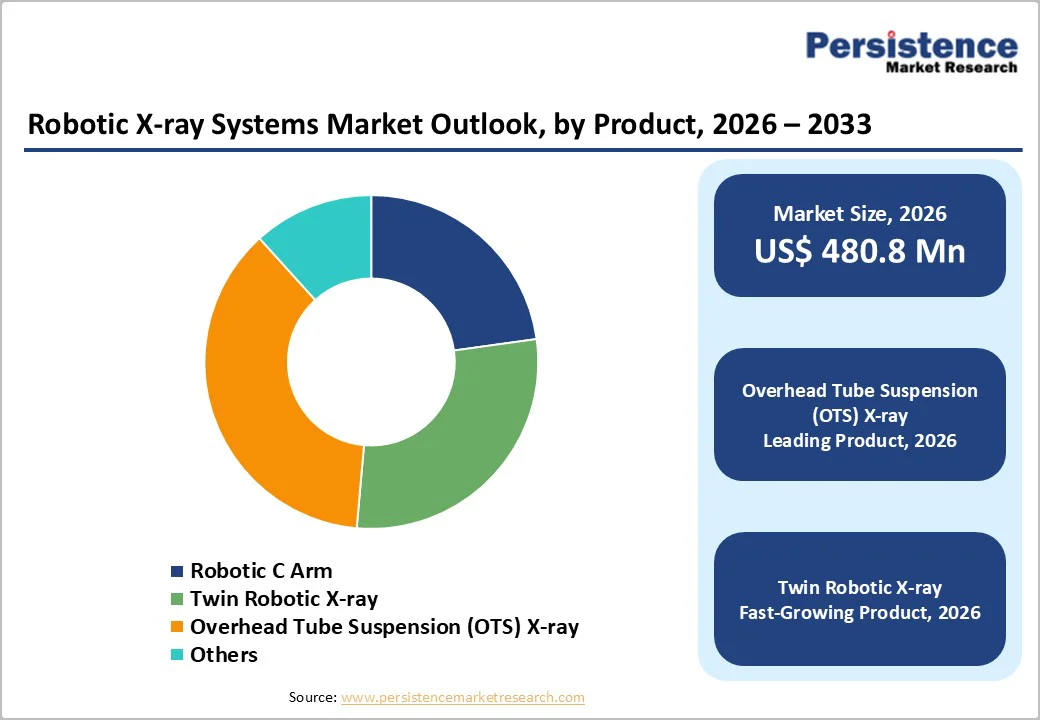 Persistence
Market Research

Robotic X-ray Systems Market Outlook, by Product, 2026 – 2033

Robotic C Arm
Twin Robotic X-ray
Overhead Tube Suspension (OTS) X-ray
Others

Market Size, 2026
US$ 480.8 Mn

Overhead Tube Suspension (OTS) X-ray
Leading Product, 2026

Twin Robotic X-ray
Fast-Growing Product, 2026

Source: www.persistencemarketresearch.com